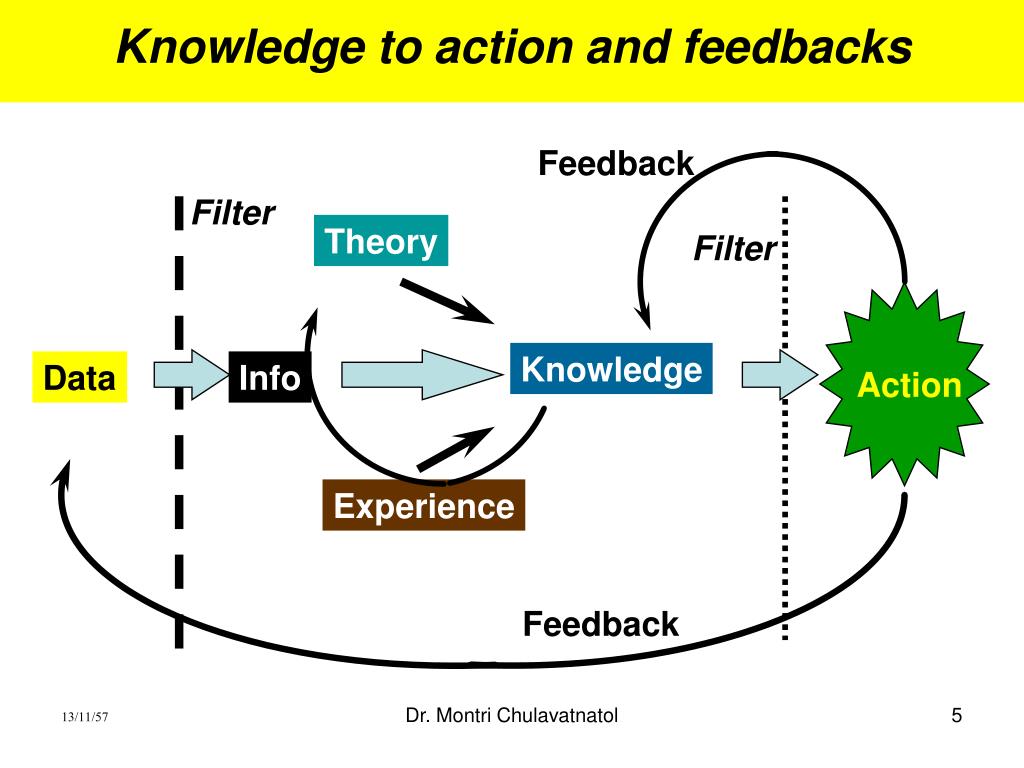 Knowledge to action and feedbacks

Feedback

Filter

Theory

Filter

Data

Info

Knowledge

Action

Experience

Feedback

13/11/57

Dr. Montri Chulavatnatol

5